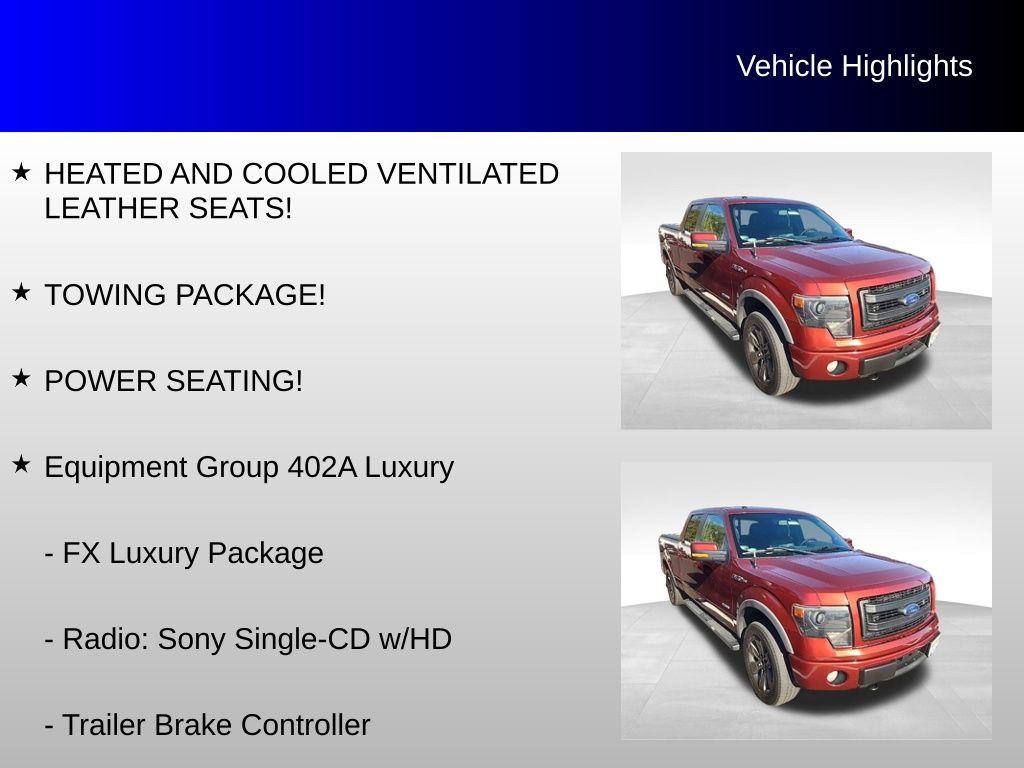 Vehicle Highlights

★ HEATED AND COOLED VENTILATED LEATHER SEATS!

★ TOWING PACKAGE!

★ POWER SEATING!

★ Equipment Group 402A Luxury

- FX Luxury Package

- Radio: Sony Single-CD w/HD

- Trailer Brake Controller